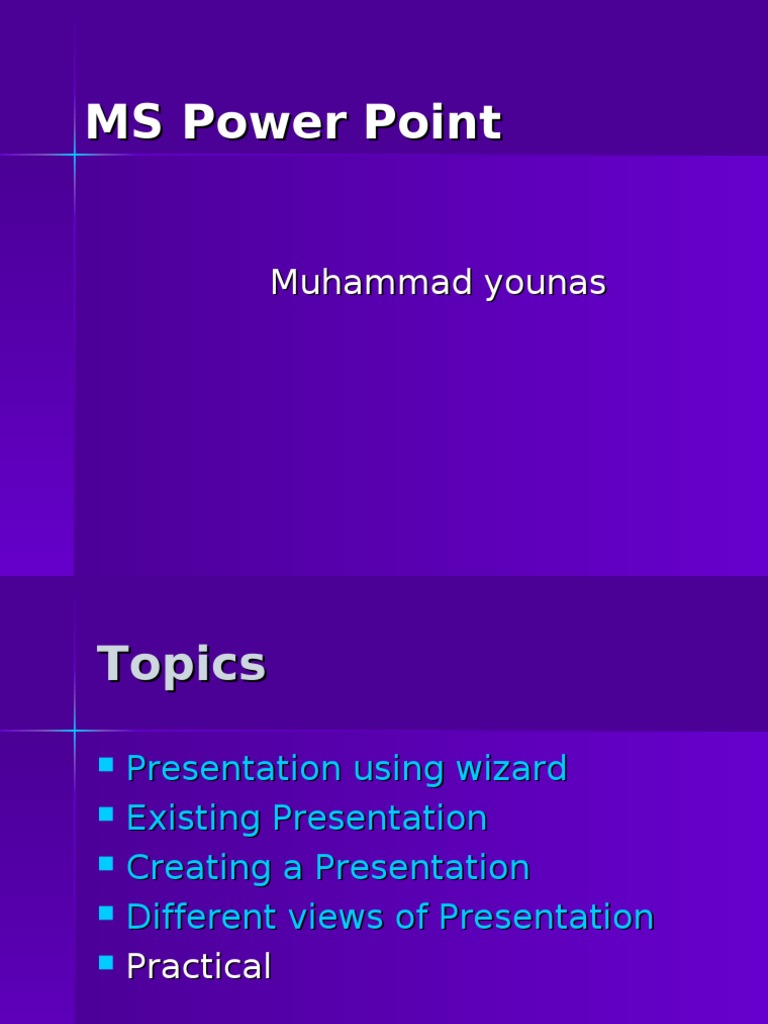 MS Power Point

Muhammad younas

Topics

- Presentation using wizard
- Existing Presentation
- Creating a Presentation
- Different views of Presentation
- Practical